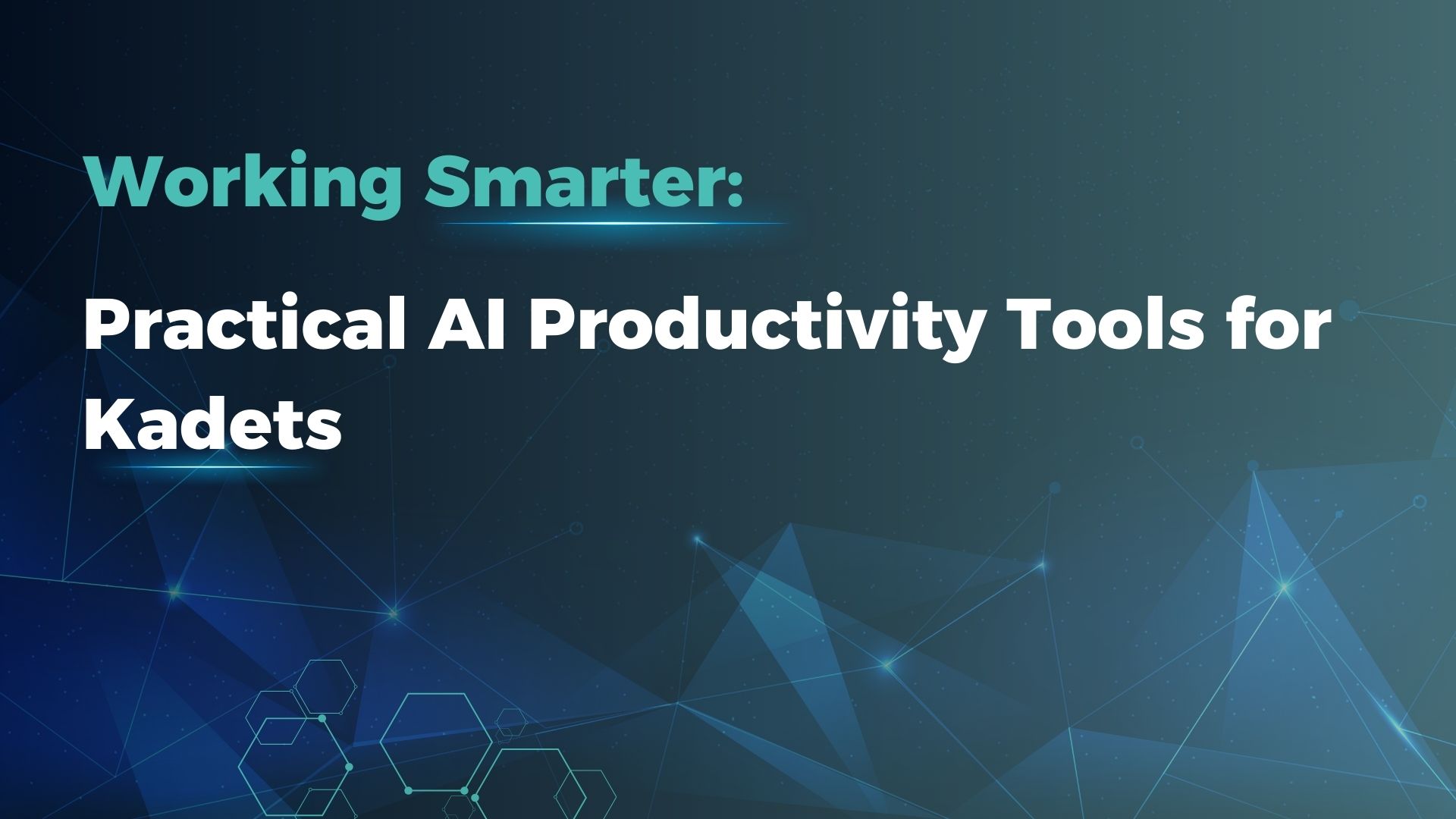 Working Smarter:

Practical AI Productivity Tools for Kadets